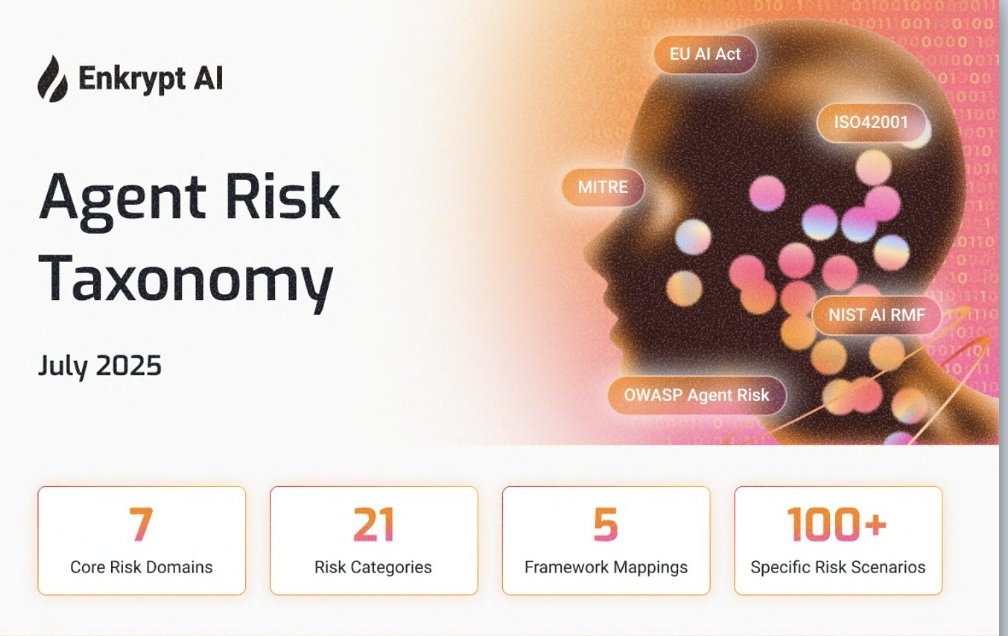 Enkrypt AI

Agent Risk Taxonomy

July 2025

EU AI Act

ISO42001

MITRE

NIST AI RMF

OWASP Agent Risk

7
Core Risk Domains

21
Risk Categories

5
Framework Mappings

100+
Specific Risk Scenarios